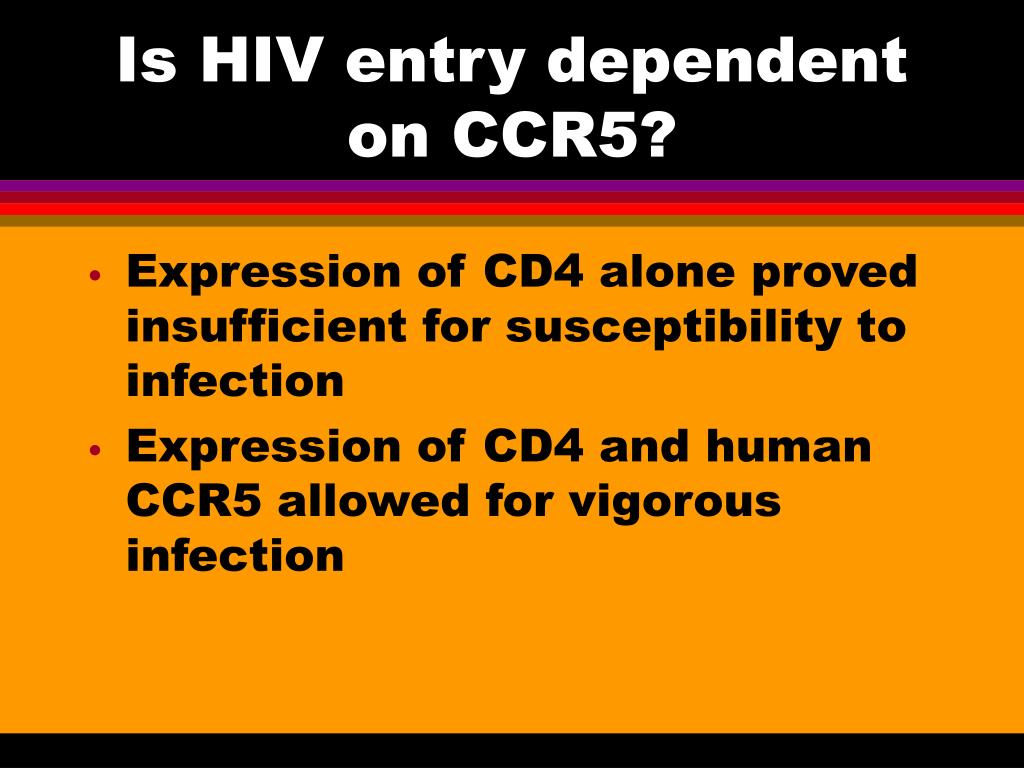 Is HIV entry dependent on CCR5?

• Expression of CD4 alone proved insufficient for susceptibility to infection
• Expression of CD4 and human CCR5 allowed for vigorous infection